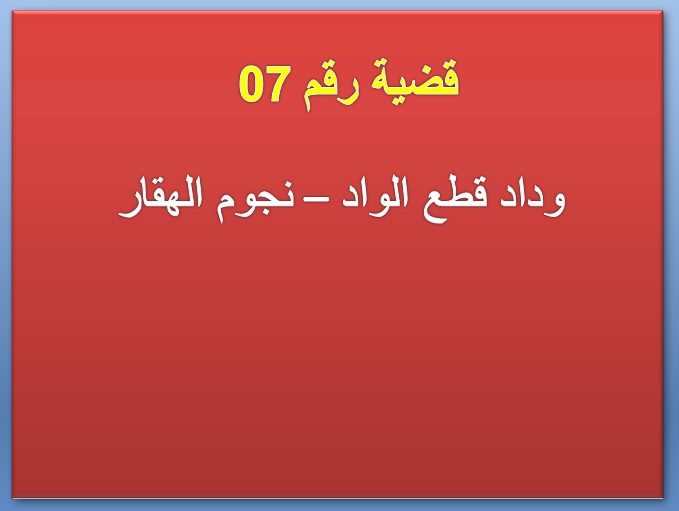 قضية رقم 07

وداد قطع الواد – نجوم الهقار